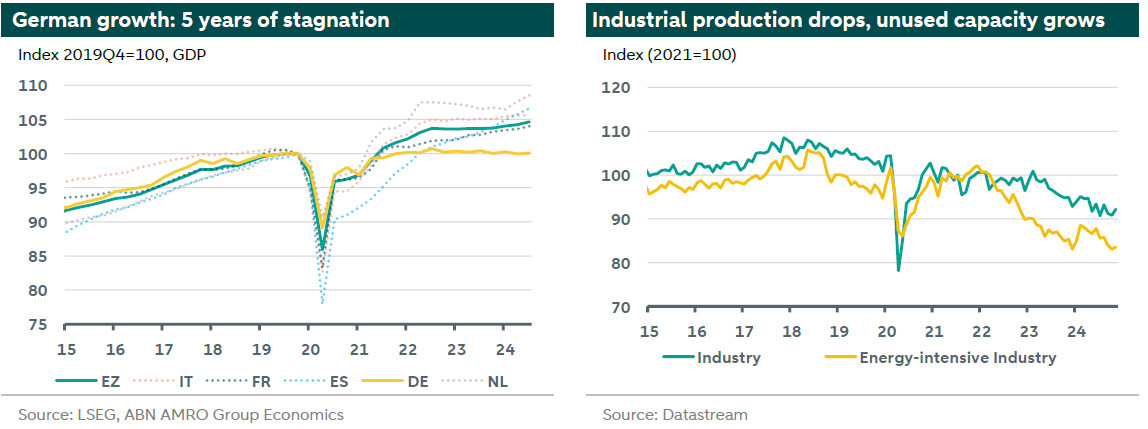 German growth: 5 years of stagnation

Index 2019Q4=100, GDP

110
105
100
95
90
85
80
75

15 16 17 18 19 20 21 22 23 24

EZ IT FR ES DE NL

Source: LSEG, ABN AMRO Group Economics

Industrial production drops, unused capacity grows

Index (2021=100)

120
110
100
90
80
70

15 16 17 18 19 20 21 22 23 24

Industry Energy-intensive Industry

Source: Datastream